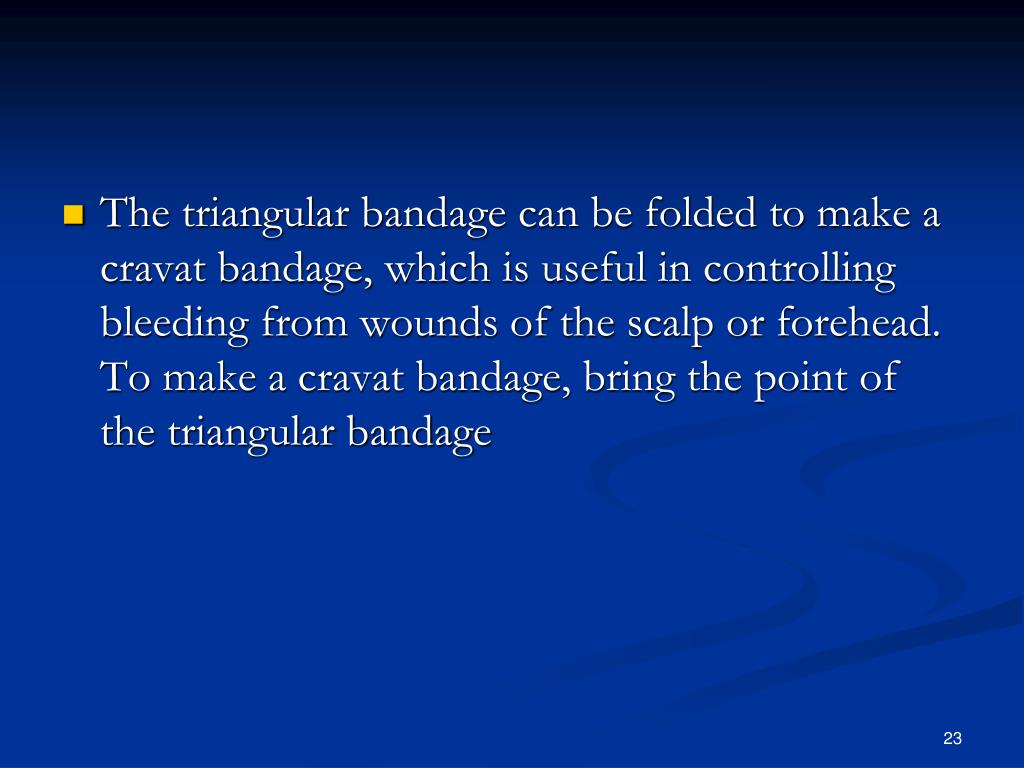 The triangular bandage can be folded to make a cravat bandage, which is useful in controlling bleeding from wounds of the scalp or forehead. To make a cravat bandage, bring the point of the triangular bandage

23